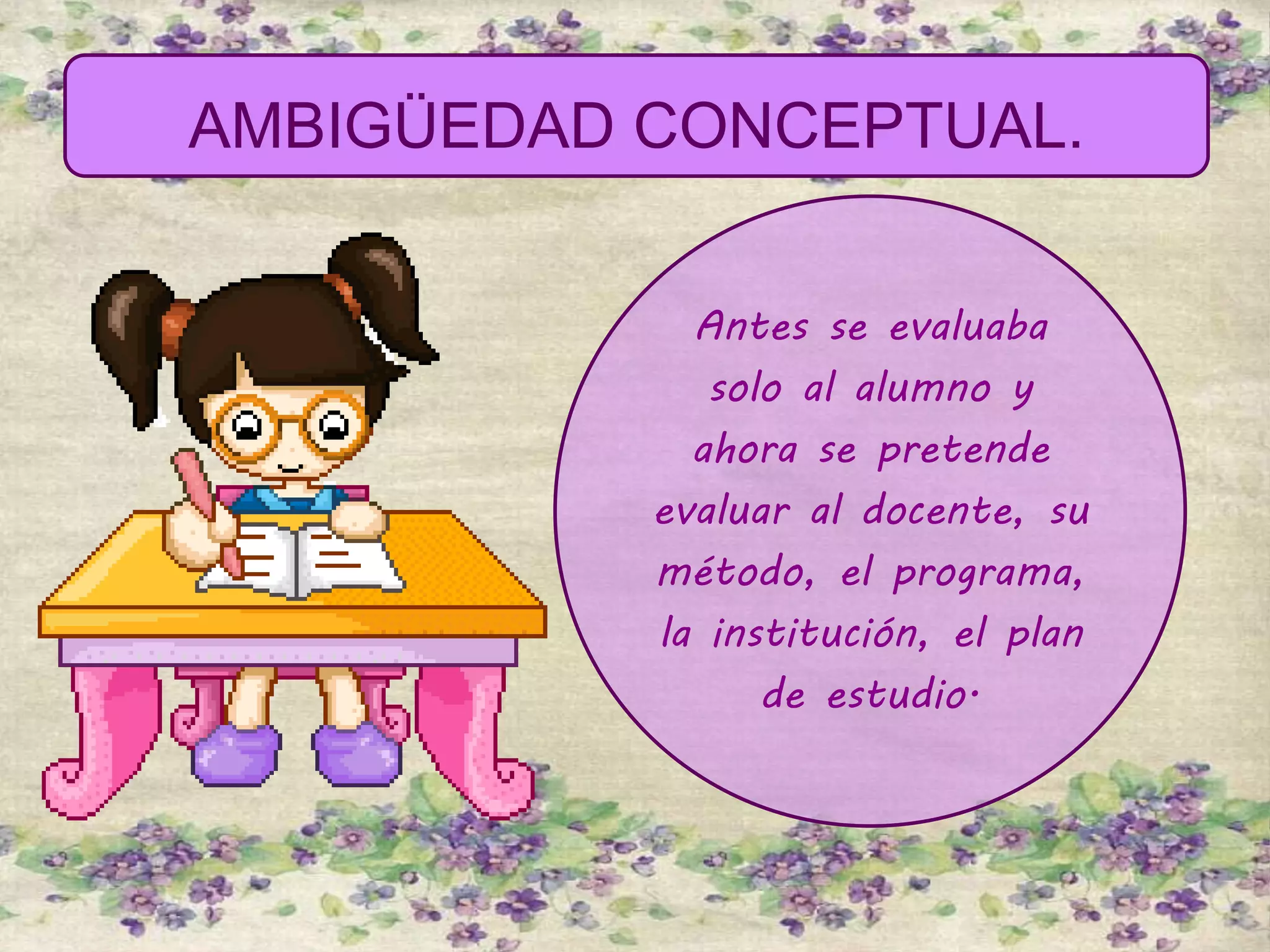 AMBIGÜEDAD CONCEPTUAL.

Antes se evaluaba solo al alumno y ahora se pretende evaluar al docente, su método, el programa, la institución, el plan de estudio.